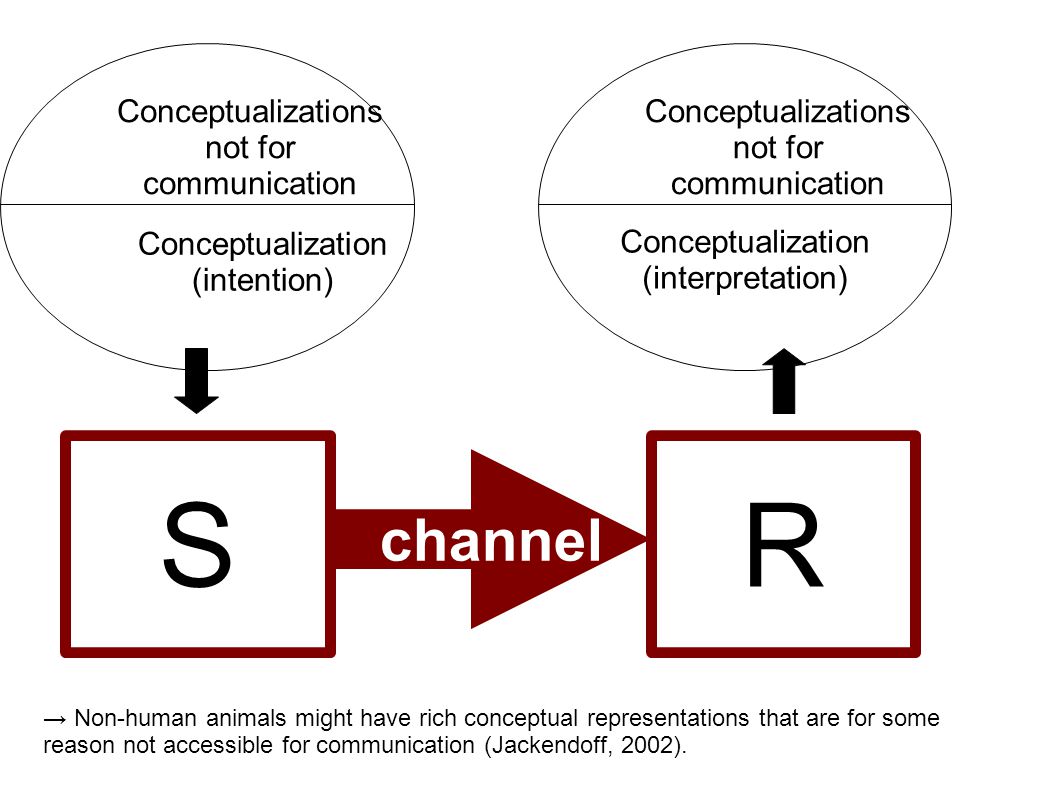 Conceptualizations not for communication

Conceptualization (intention)

Conceptualizations not for communication

Conceptualization (interpretation)

S

channel

R

→ Non-human animals might have rich conceptual representations that are for some reason not accessible for communication (Jackendoff, 2002).